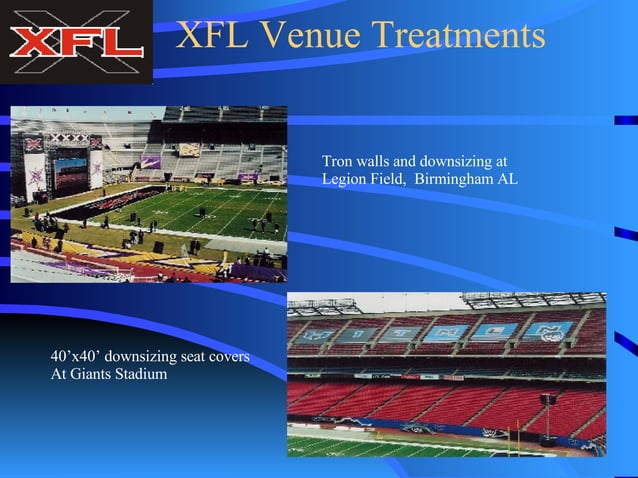 XFL

XFL Venue Treatments

Tron walls and downsizing at Legion Field, Birmingham AL

40’x40’ downsizing seat covers At Giants Stadium